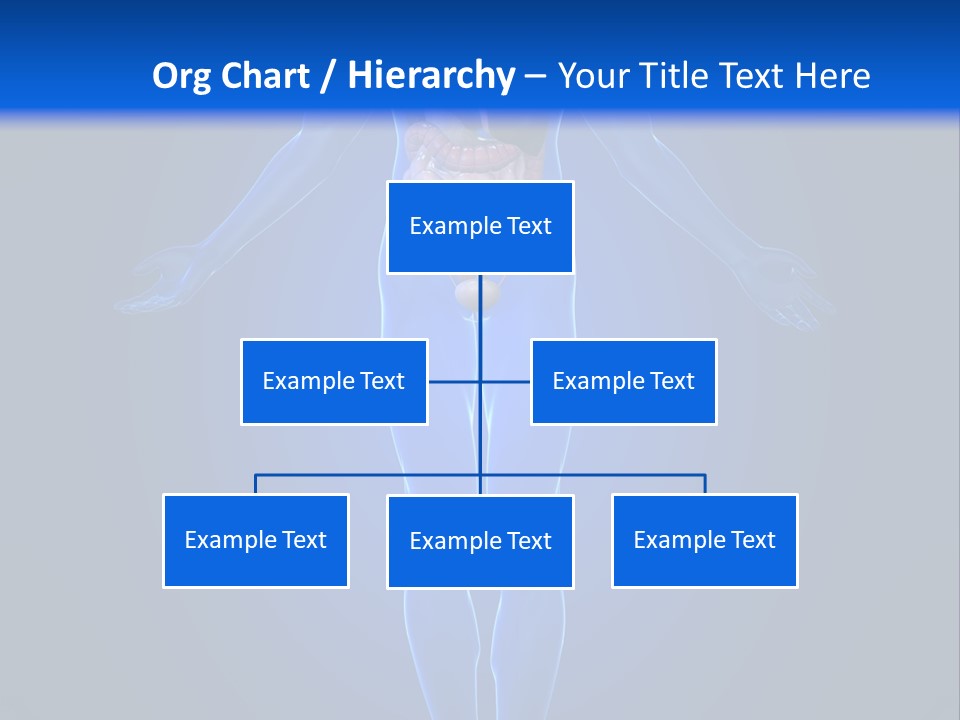 Org Chart / Hierarchy – Your Title Text Here

Example Text

Example Text

Example Text

Example Text

Example Text

Example Text